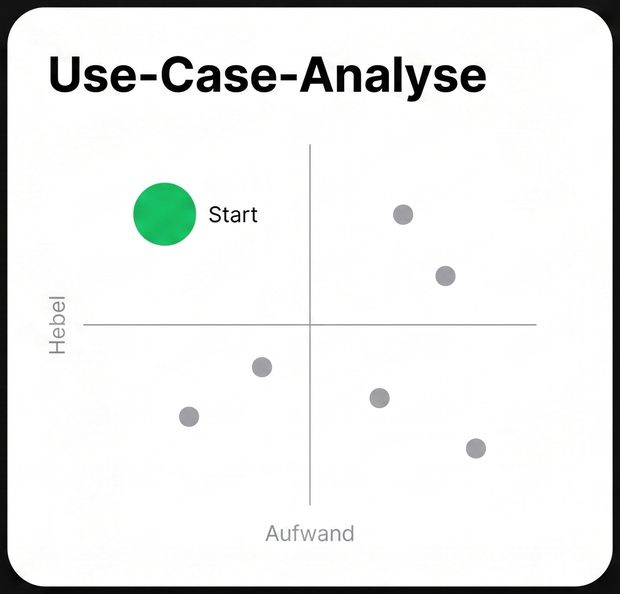 Use-Case-Analyse

Start

Hebel

Aufwand